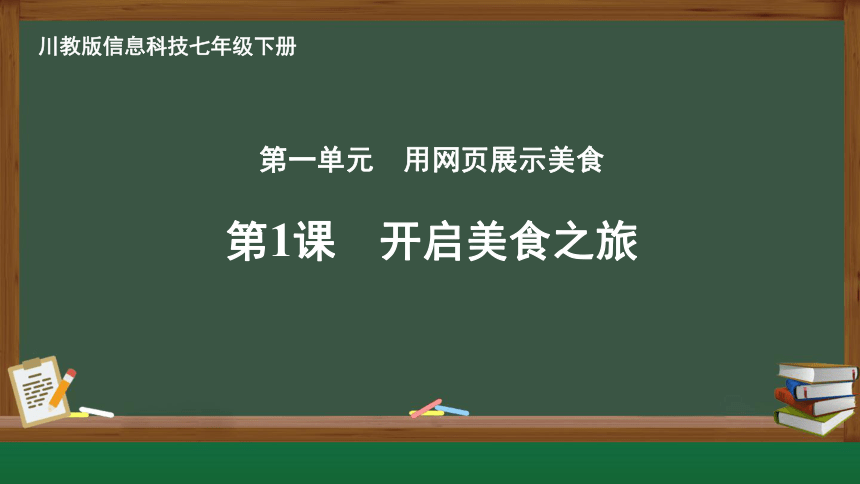 川教版信息科技七年级下册

第一单元　用网页展示美食

第1课　开启美食之旅